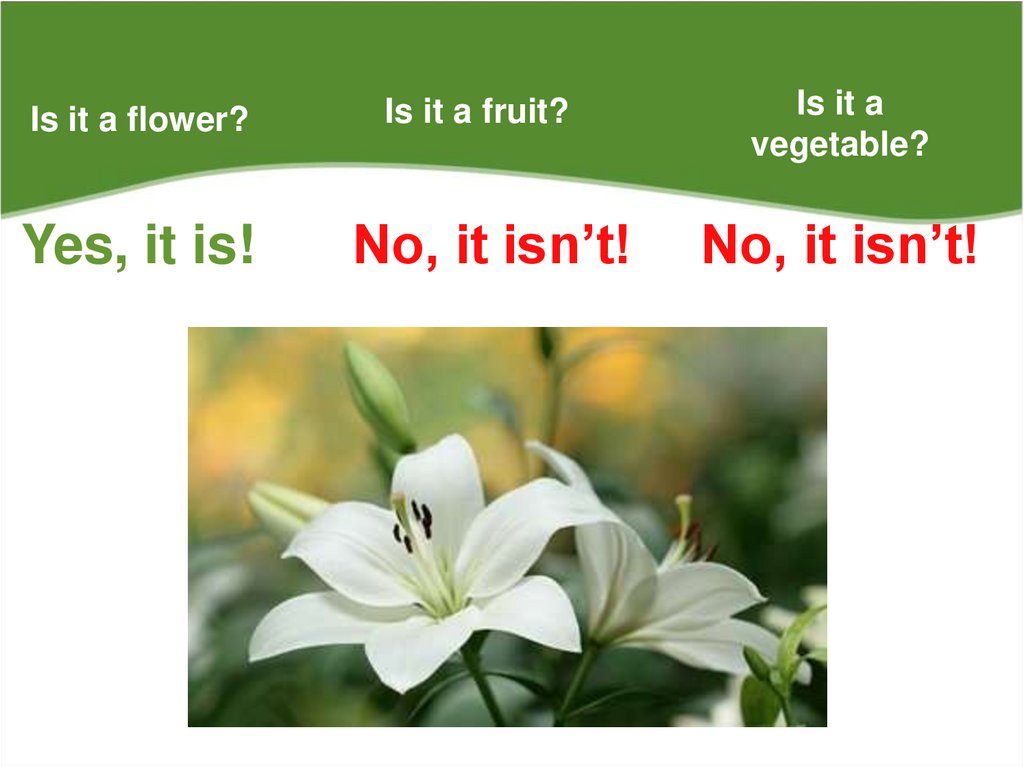 Is it a flower?

Is it a fruit?

Is it a vegetable?

Yes, it is!

No, it isn’t!

No, it isn’t!